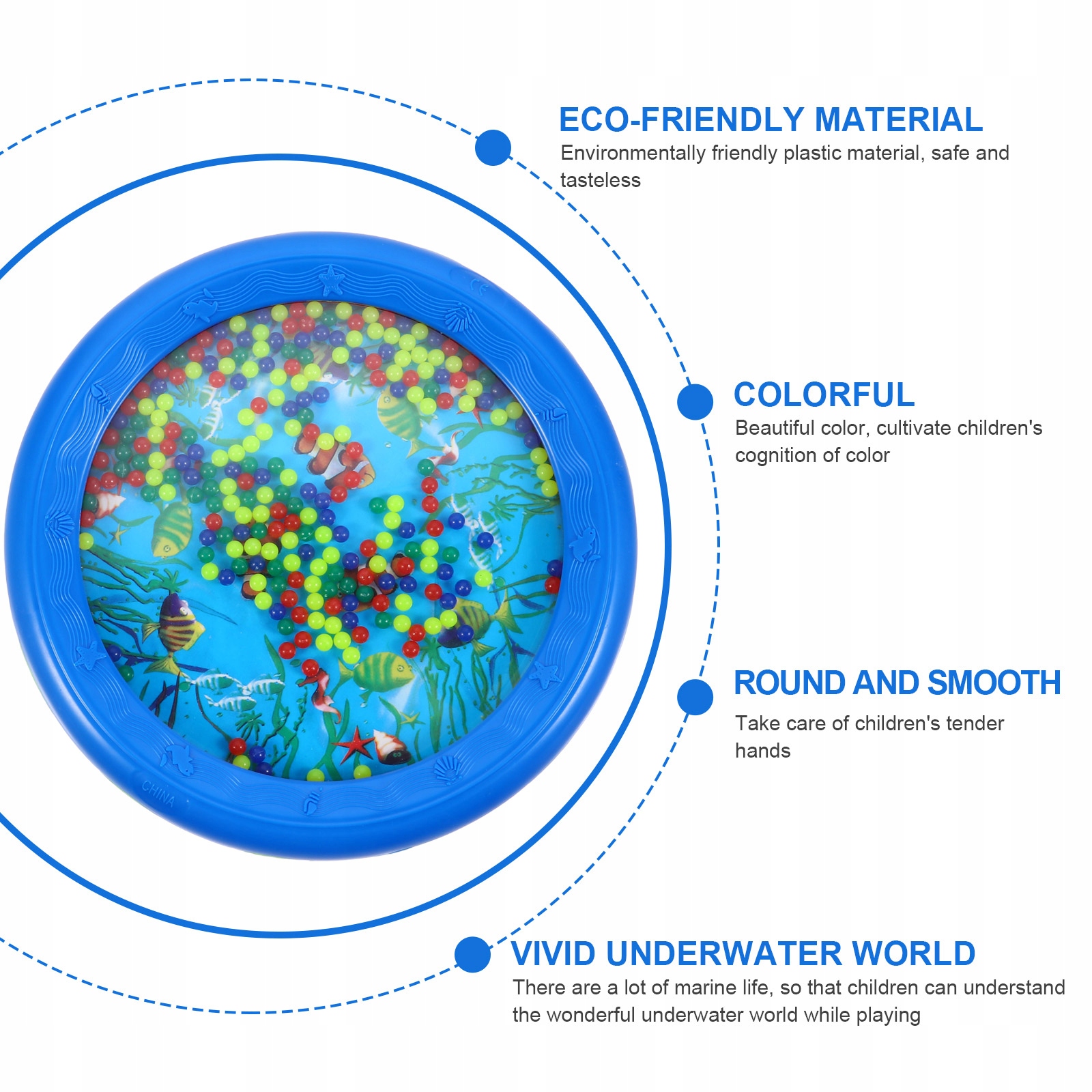 ECO-FRIENDLY MATERIAL
Environmentally friendly plastic material, safe and tasteless

COLORFUL
Beautiful color, cultivate children's cognition of color

ROUND AND SMOOTH
Take care of children's tender hands

VIVID UNDERWATER WORLD
There are a lot of marine life, so that children can understand the wonderful underwater world while playing

CHINA